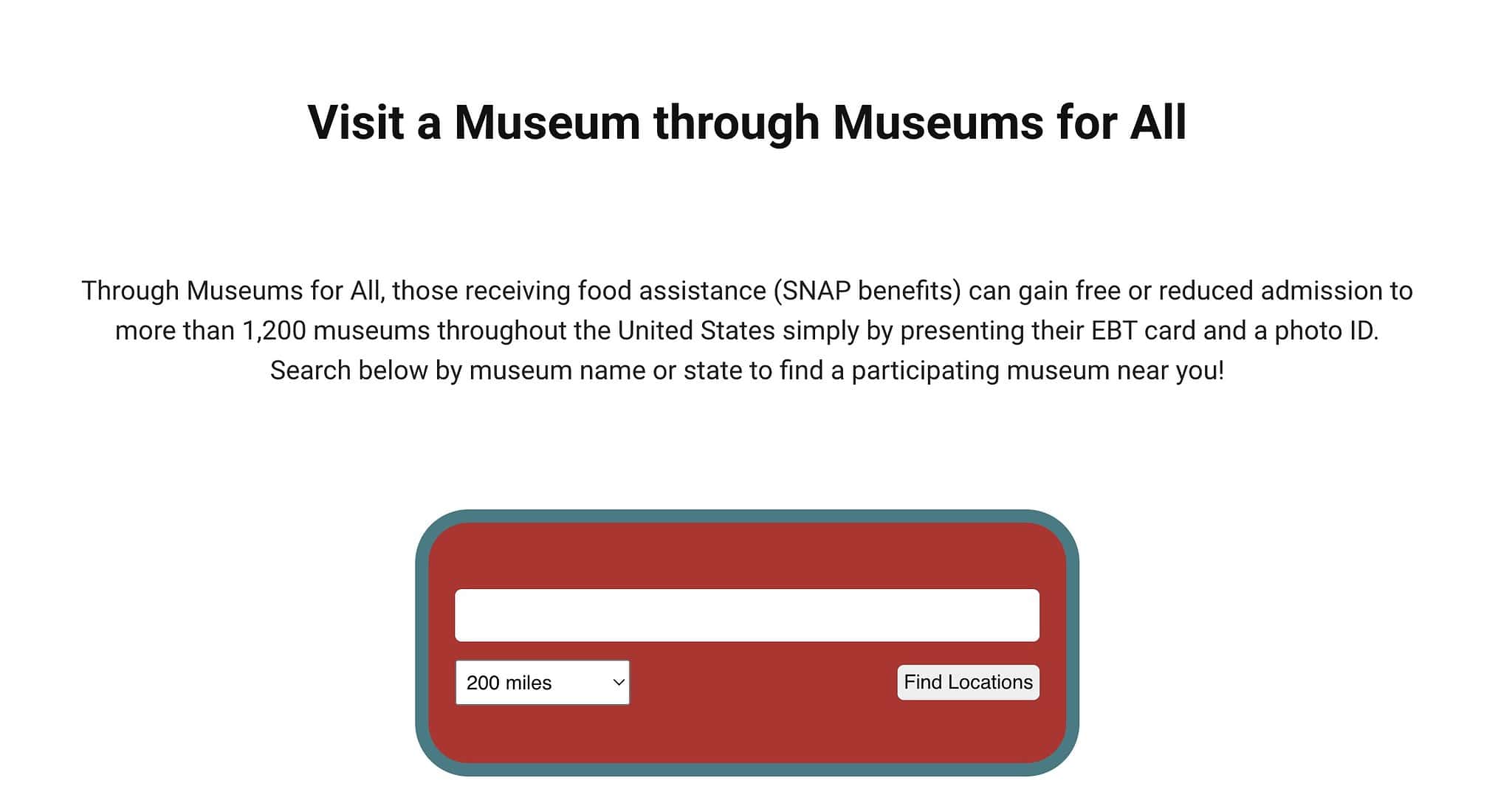 Visit a Museum through Museums for All

Through Museums for All, those receiving food assistance (SNAP benefits) can gain free or reduced admission to more than 1,200 museums throughout the United States simply by presenting their EBT card and a photo ID. Search below by museum name or state to find a participating museum near you!

200 miles

Find Locations